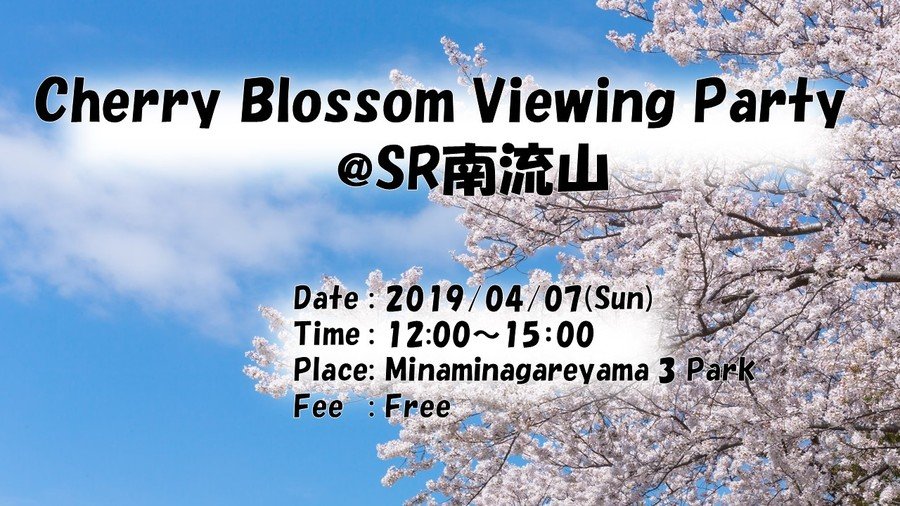 Cherry Blossom Viewing Party
@SR南流山

Date : 2019/04/07(Sun)
Time : 12:00～15:00
Place: Minaminagareyama 3 Park
Fee : Free